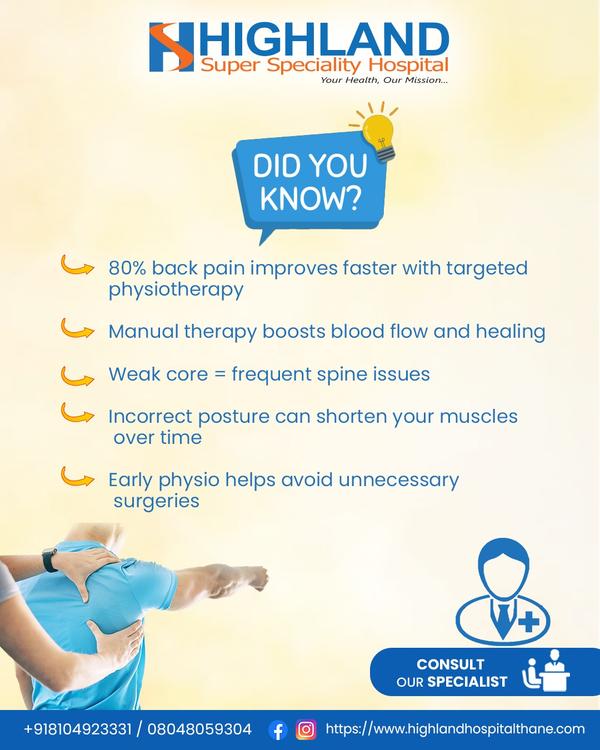 HIGHLAND
Super Speciality Hospital
Your Health, Our Mission...

DID YOU KNOW?

80% back pain improves faster with targeted physiotherapy

Manual therapy boosts blood flow and healing

Weak core = frequent spine issues

Incorrect posture can shorten your muscles over time

Early physio helps avoid unnecessary surgeries

CONSULT OUR SPECIALIST

+918104923331 / 08048059304 https://www.highlandhospitalthane.com